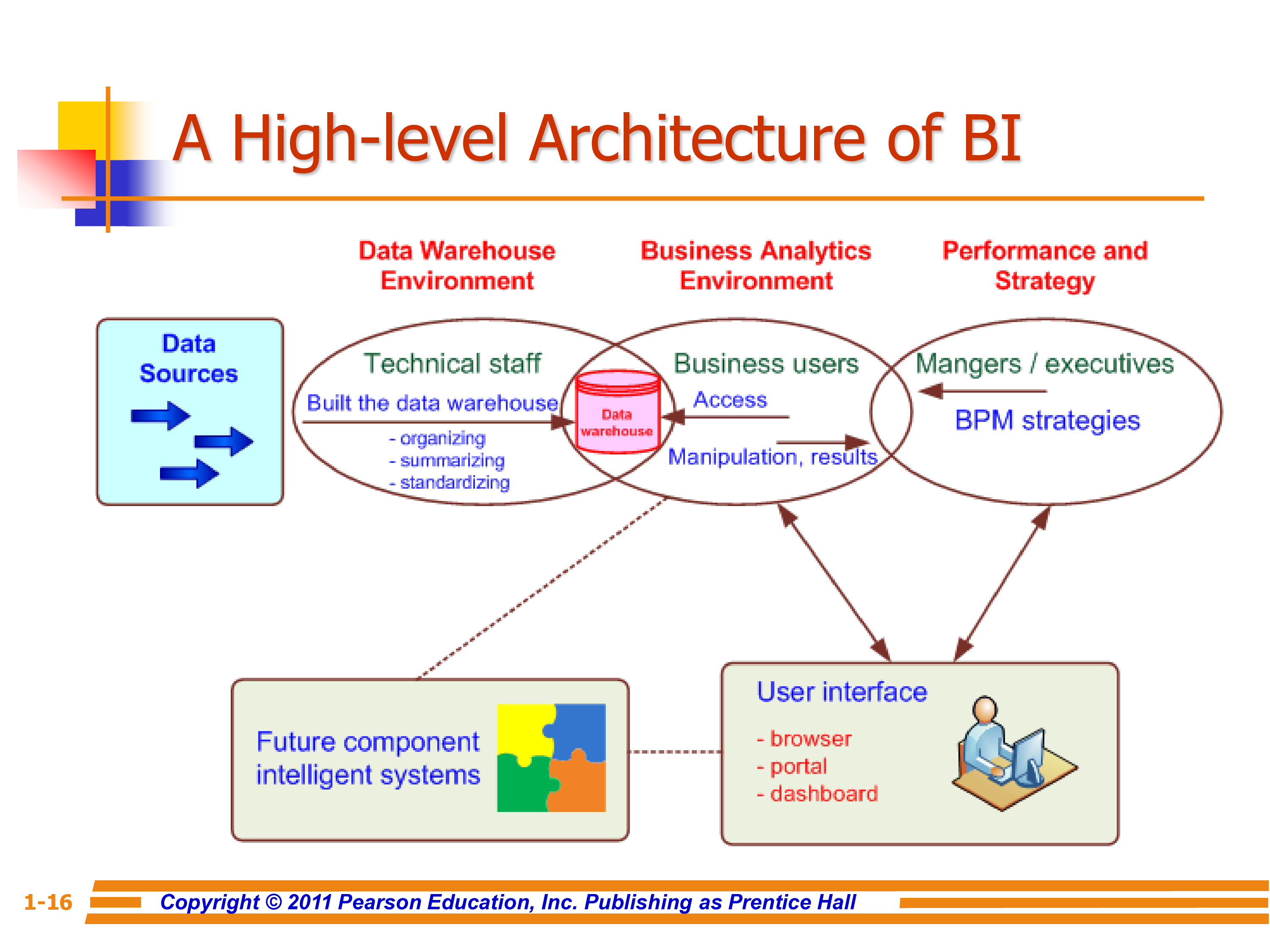 A High-level Architecture of BI

Data Warehouse Environment

Business Analytics Environment

Performance and Strategy

Data Sources

Technical staff

Built the data warehouse

- organizing
- summarizing
- standardizing

Data warehouse

Business users

Access

Manipulation, results

Mangers / executives

BPM strategies

Future component intelligent systems

User interface

- browser
- portal
- dashboard

1-16

Copyright © 2011 Pearson Education, Inc. Publishing as Prentice Hall